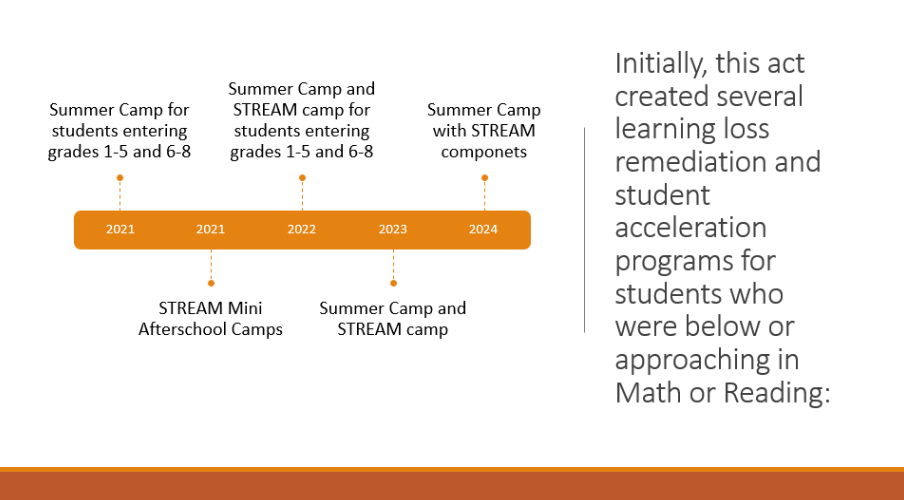 Summer Camp for students entering grades 1-5 and 6-8

Summer Camp and STREAM camp for students entering grades 1-5 and 6-8

Summer Camp with STREAM componets

2021 2021 2022 2023 2024

STREAM Mini Afterschool Camps

Summer Camp and STREAM camp

Initially, this act created several learning loss remediation and student acceleration programs for students who were below or approaching in Math or Reading: